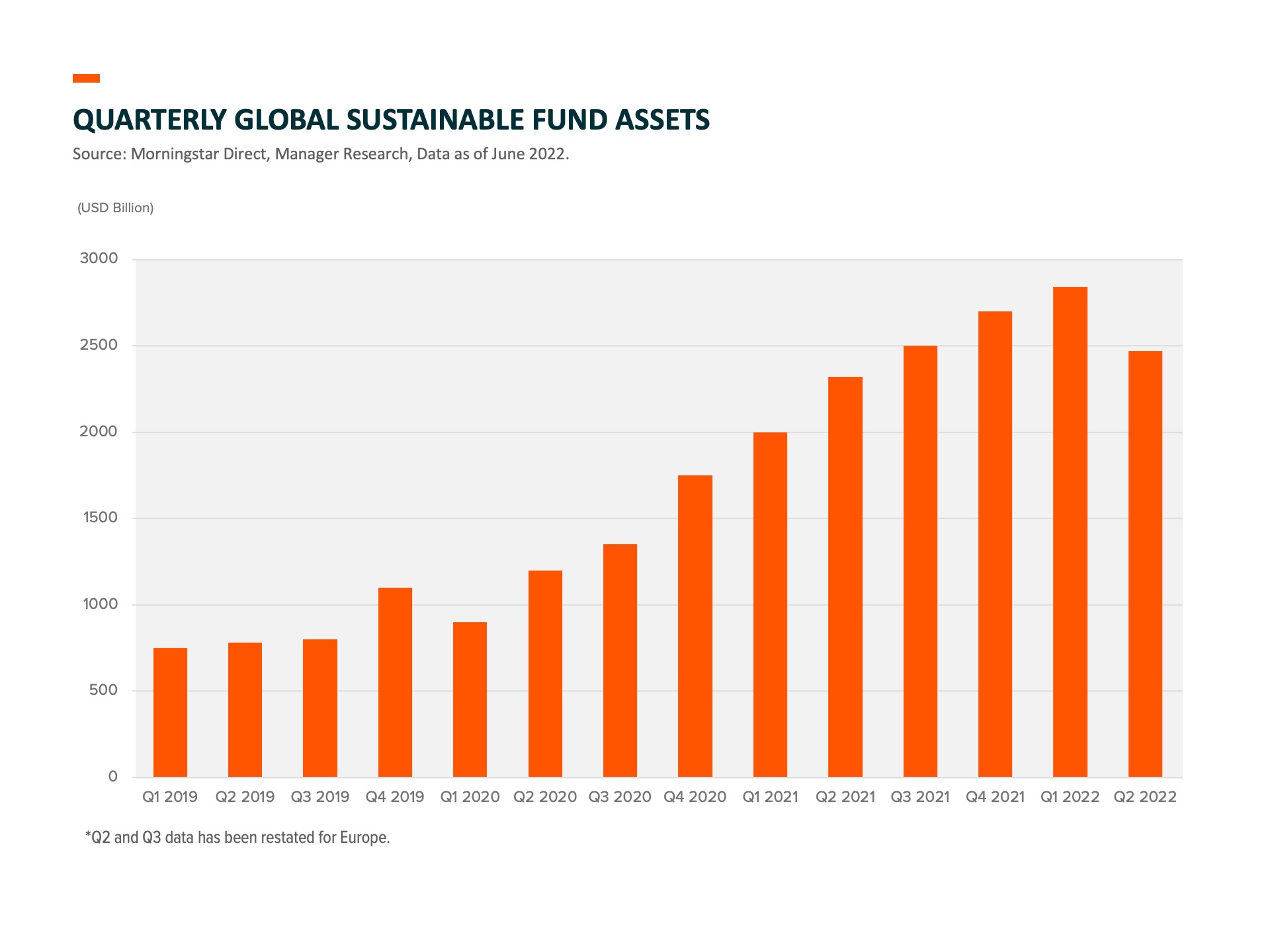 QUARTERLY GLOBAL SUSTAINABLE FUND ASSETS

Source: Morningstar Direct, Manager Research, Data as of June 2022.

(USD Billion)

3000
2500
2000
1500
1000
500
0

Q1 2019 Q2 2019 Q3 2019 Q4 2019 Q1 2020 Q2 2020 Q3 2020 Q4 2020 Q1 2021 Q2 2021 Q3 2021 Q4 2021 Q1 2022 Q2 2022

*Q2 and Q3 data has been restated for Europe.